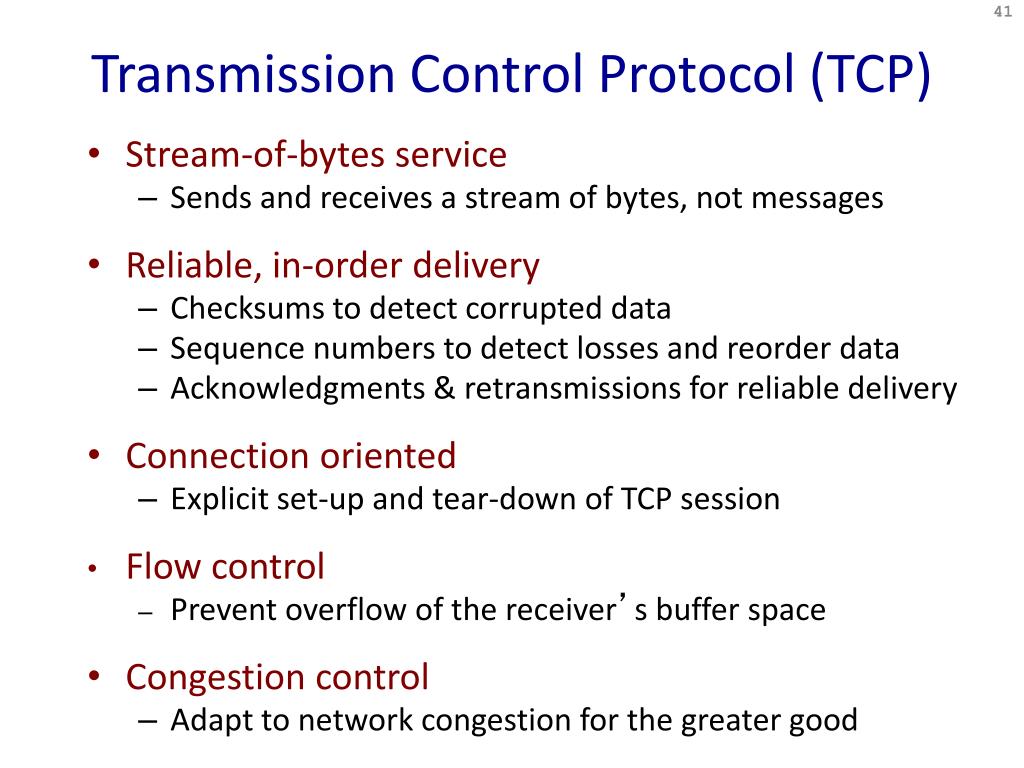 41

Transmission Control Protocol (TCP)

• Stream-of-bytes service
– Sends and receives a stream of bytes, not messages

• Reliable, in-order delivery
– Checksums to detect corrupted data
– Sequence numbers to detect losses and reorder data
– Acknowledgments & retransmissions for reliable delivery

• Connection oriented
– Explicit set-up and tear-down of TCP session

• Flow control
– Prevent overflow of the receiver’s buffer space

• Congestion control
– Adapt to network congestion for the greater good